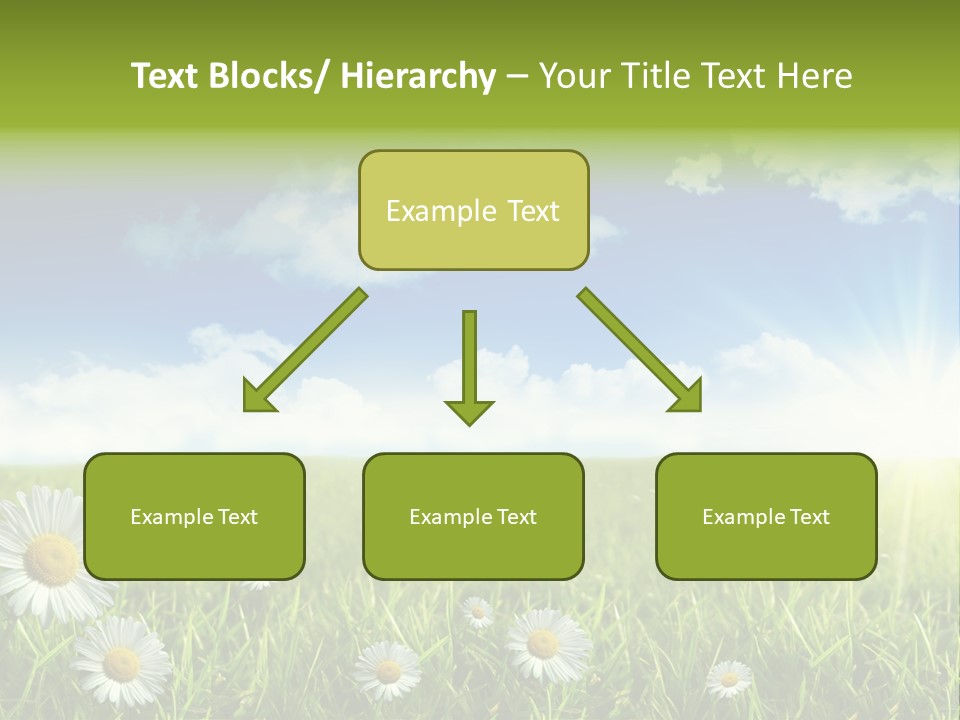 Text Blocks/ Hierarchy – Your Title Text Here

Example Text

Example Text

Example Text

Example Text